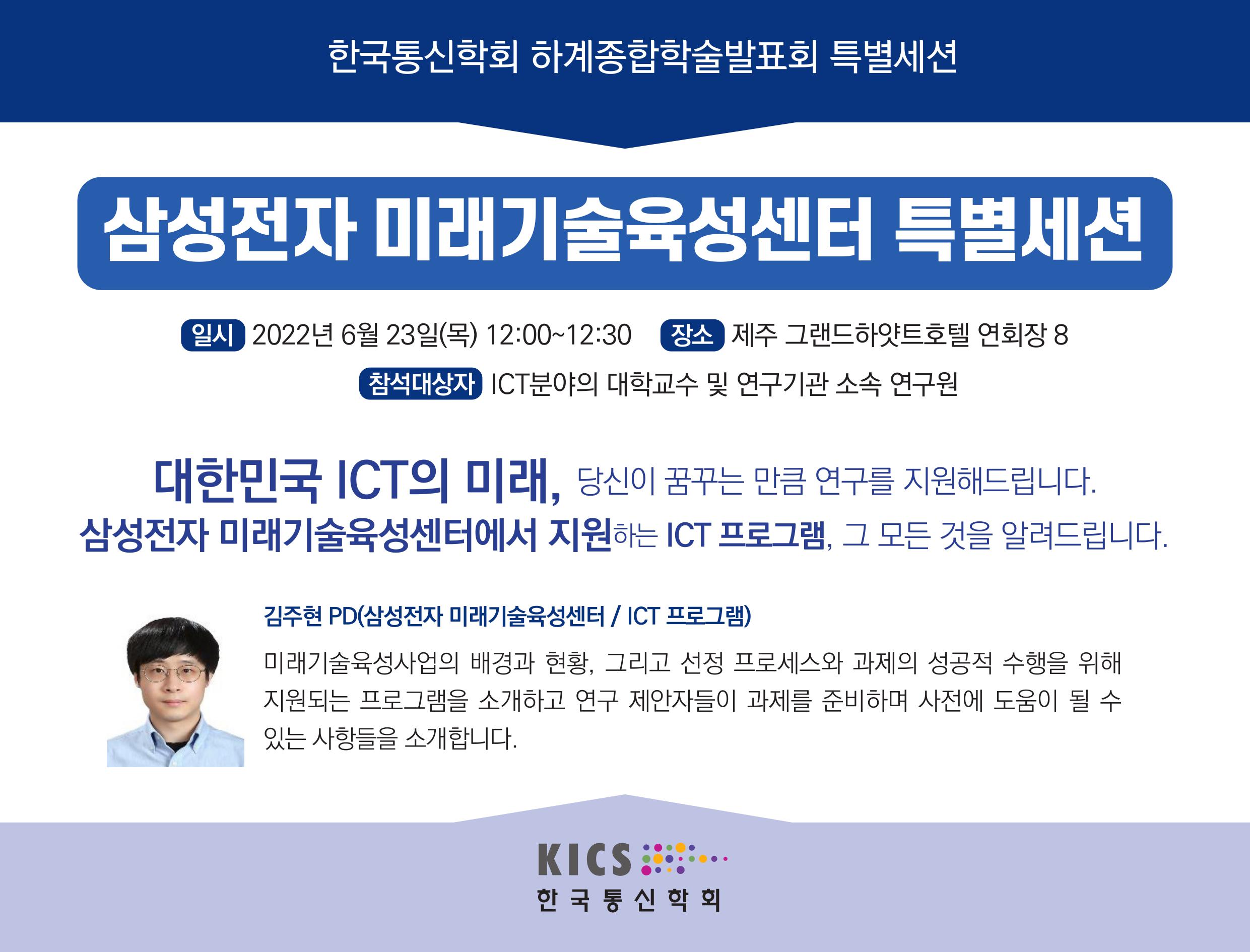 한국통신학회 하계종합학술발표회 특별세션

삼성전자 미래기술육성센터 특별세션

일시 2022년 6월 23일(목) 12:00~12:30 장소 제주 그랜드하얏트호텔 연회장 8

참석대상자 ICT분야의 대학교수 및 연구기관 소속 연구원

대한민국 ICT의 미래, 당신이 꿈꾸는 만큼 연구를 지원해드립니다.
삼성전자 미래기술육성센터에서 지원하는 ICT 프로그램, 그 모든 것을 알려드립니다.

김주현 PD(삼성전자 미래기술육성센터 / ICT 프로그램)

미래기술육성사업의 배경과 현황, 그리고 선정 프로세스와 과제의 성공적 수행을 위해 지원되는 프로그램을 소개하고 연구 제안자들이 과제를 준비하며 사전에 도움이 될 수 있는 사항들을 소개합니다.

KICS
한국통신학회